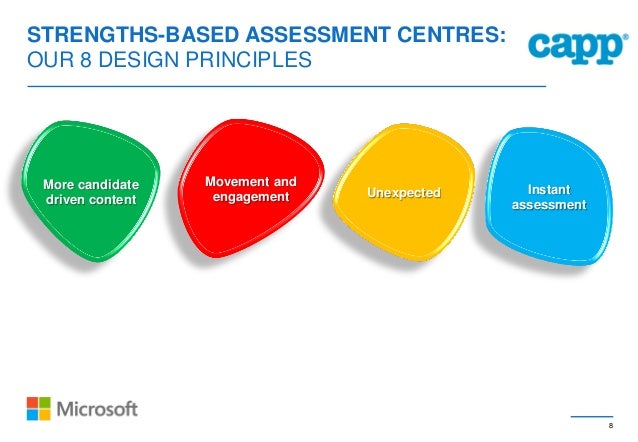 STRENGTHS-BASED ASSESSMENT CENTRES:
OUR 8 DESIGN PRINCIPLES

capp®

More candidate driven content

Movement and engagement

Unexpected

Instant assessment

Microsoft

8